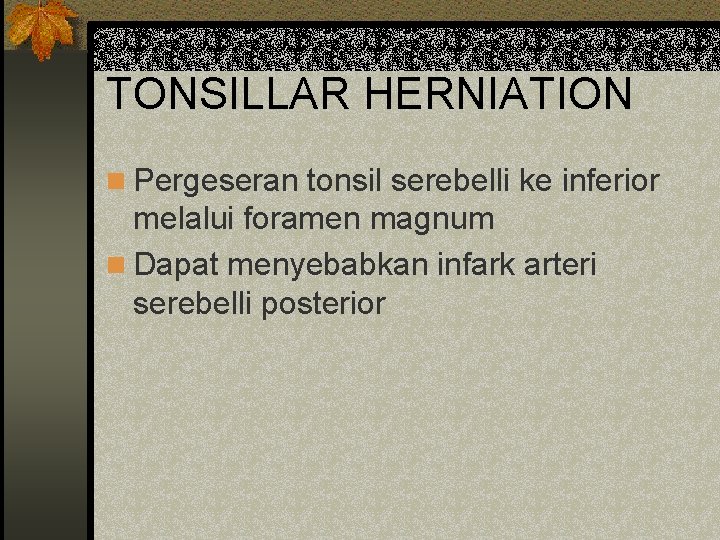 TONSILLAR HERNIATION

Pergeseran tonsil serebelli ke inferior melalui foramen magnum

Dapat menyebabkan infark arteri serebelli posterior